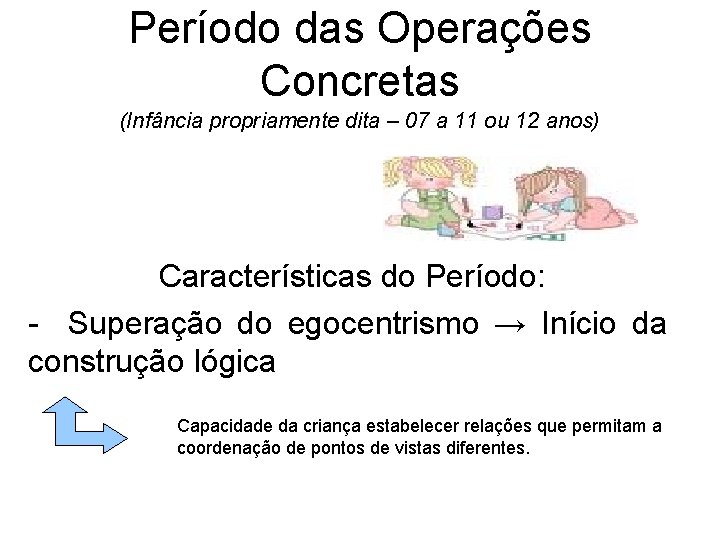 Período das Operações Concretas

(Infância propriamente dita – 07 a 11 ou 12 anos)

Características do Período:

- Superação do egocentrismo → Início da construção lógica

Capacidade da criança estabelecer relações que permitam a coordenação de pontos de vistas diferentes.